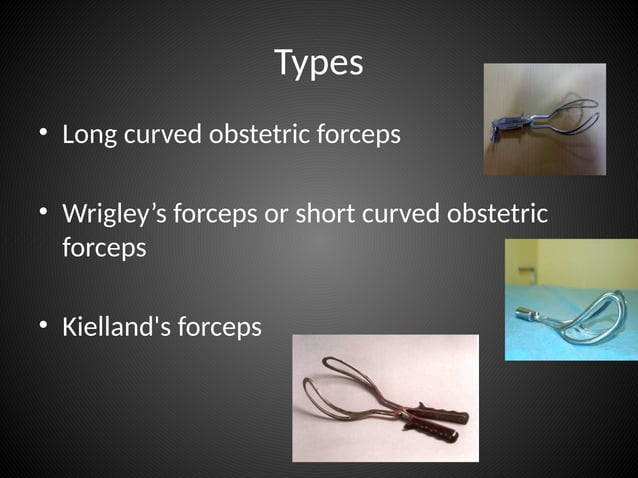 Types

• Long curved obstetric forceps

• Wrigley’s forceps or short curved obstetric forceps

• Kielland's forceps